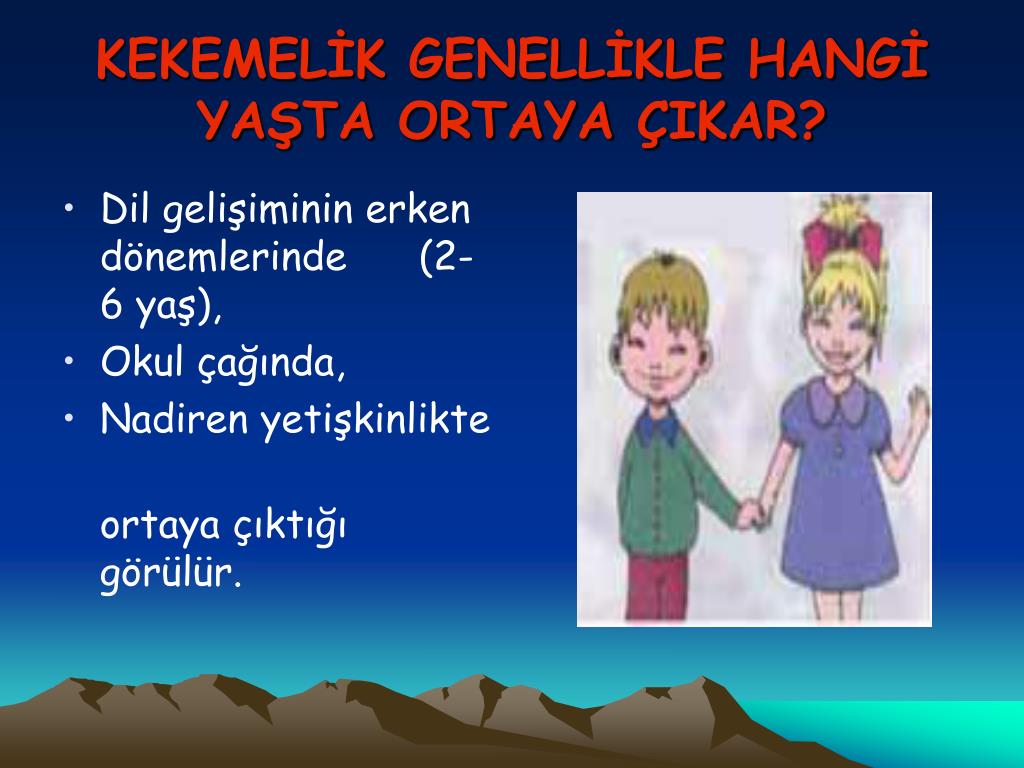 KEKEMELİK GENELLİKLE HANGİ YAŞTA ORTAYA ÇIKAR?

• Dil gelişiminin erken dönemlerinde (2-6 yaş),
• Okul çağında,
• Nadiren yetişkinlikte

ortaya çıktığı görülür.